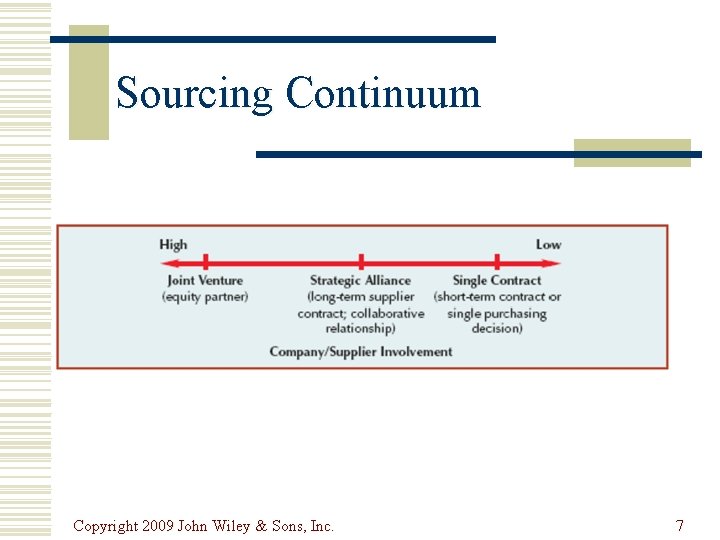 Sourcing Continuum

High

Low

Joint Venture
(equity partner)

Strategic Alliance
(long-term supplier contract; collaborative relationship)

Single Contract
(short-term contract or single purchasing decision)

Company/Supplier Involvement

Copyright 2009 John Wiley & Sons, Inc.

7